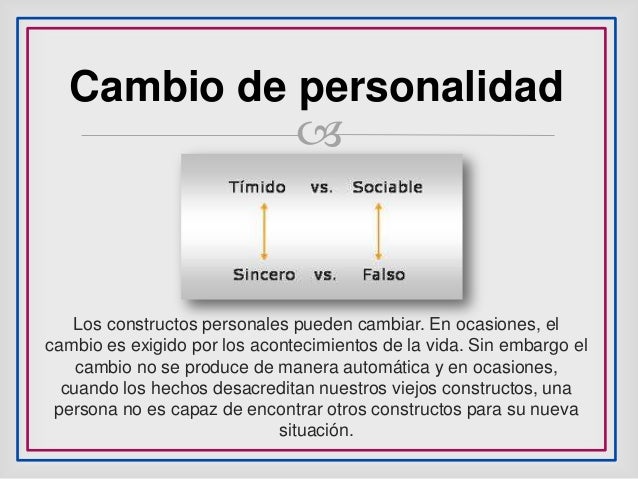 Cambio de personalidad

Tímido vs. Sociable

Sincero vs. Falso

Los constructos personales pueden cambiar. En ocasiones, el cambio es exigido por los acontecimientos de la vida. Sin embargo el cambio no se produce de manera automática y en ocasiones, cuando los hechos desacreditan nuestros viejos constructos, una persona no es capaz de encontrar otros constructos para su nueva situación.